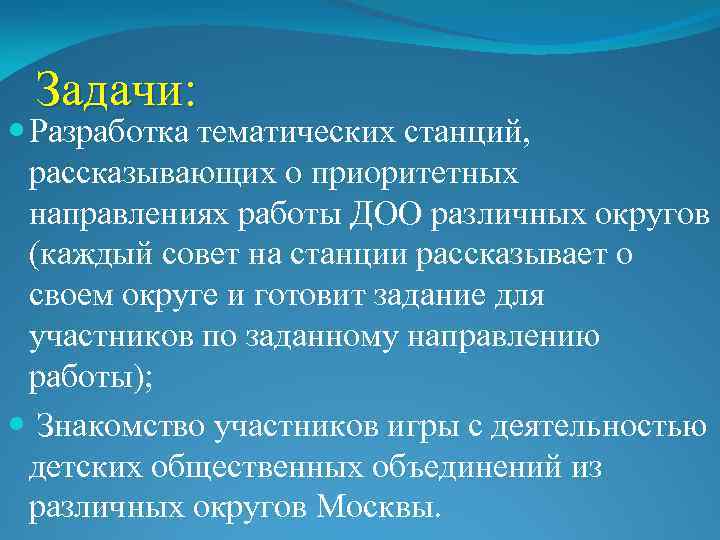 Задачи:

Разработка тематических станций, рассказывающих о приоритетных направлениях работы ДОО различных округов (каждый совет на станции рассказывает о своем округе и готовит задание для участников по заданному направлению работы);

Знакомство участников игры с деятельностью детских общественных объединений из различных округов Москвы.